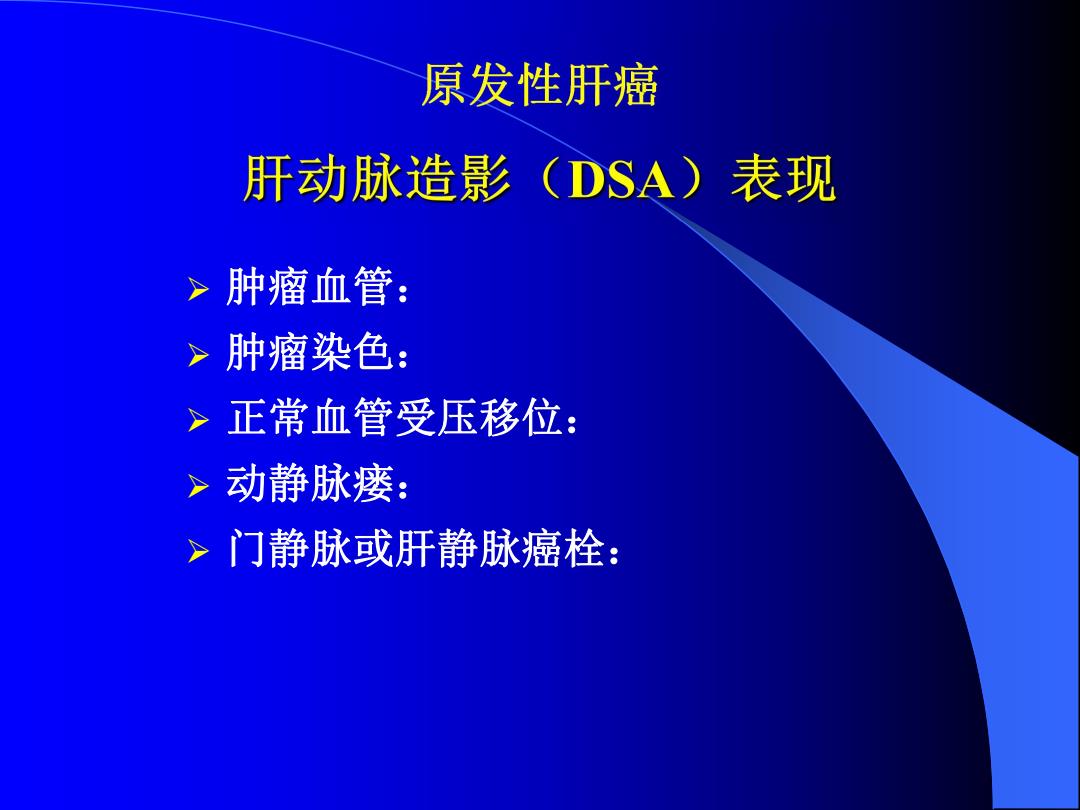 原发性肝癌

肝动脉造影（DSA）表现

➢ 肿瘤血管：
➢ 肿瘤染色：
➢ 正常血管受压移位：
➢ 动静脉瘘：
➢ 门静脉或肝静脉癌栓：